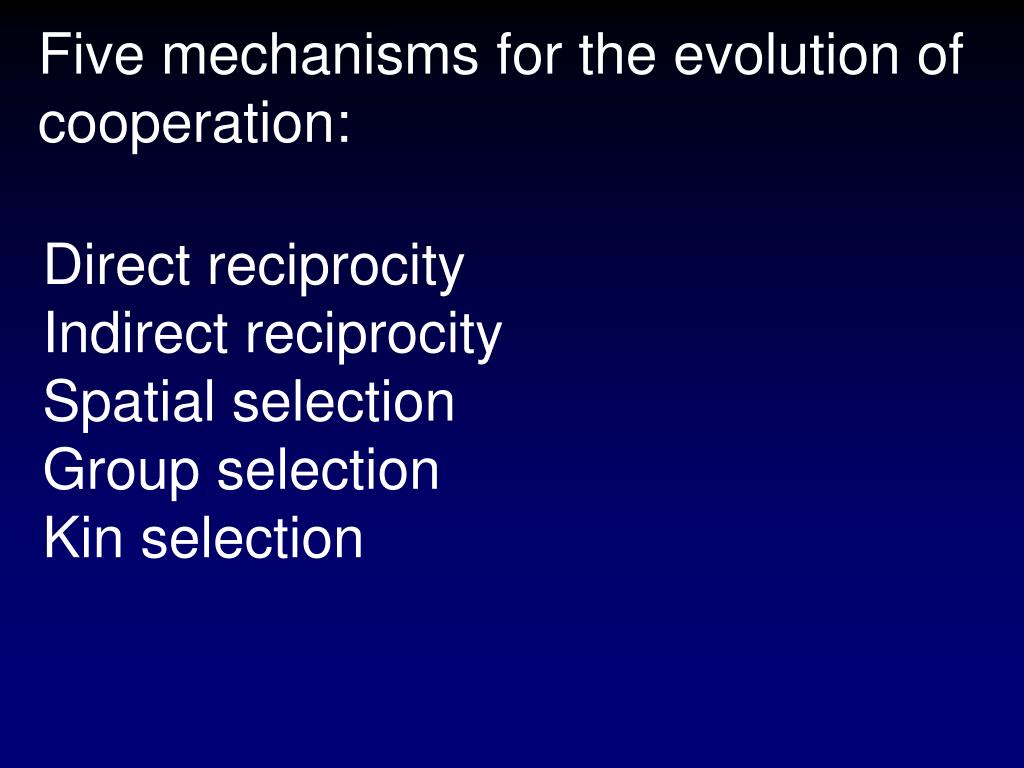 Five mechanisms for the evolution of cooperation:

Direct reciprocity
Indirect reciprocity
Spatial selection
Group selection
Kin selection